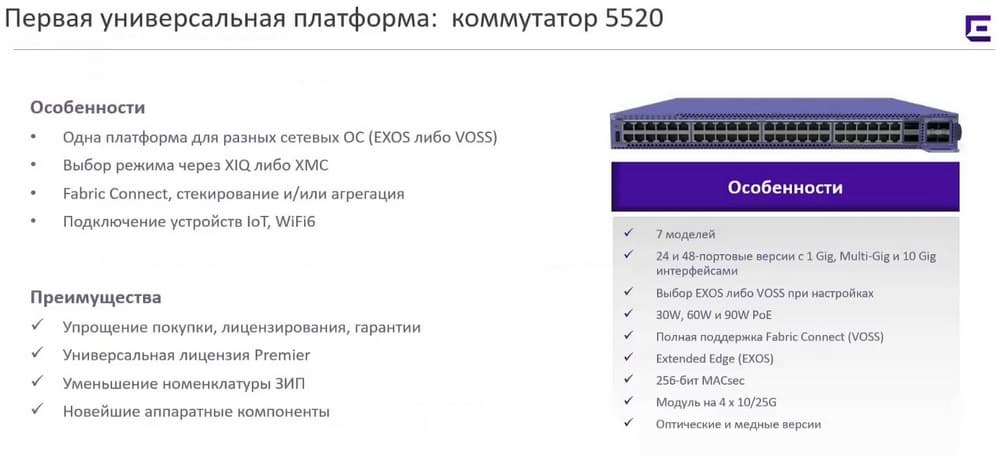 Первая универсальная платформа: коммутатор 5520

Особенности
• Одна платформа для разных сетевых ОС (EXOS либо VOSS)
• Выбор режима через XIQ либо XMC
• Fabric Connect, стекирование и/или агрегация
• Подключение устройств IoT, WiFi6

Преимущества
✓ Упрощение покупки, лицензирования, гарантии
✓ Универсальная лицензия Premier
✓ Уменьшение номенклатуры ЗИП
✓ Новейшие аппаратные компоненты

Особенности
✓ 7 моделей
✓ 24 и 48-портовые версии с 1 Gig, Multi-Gig и 10 Gig интерфейсами
✓ Выбор EXOS либо VOSS при настройках
✓ 30W, 60W и 90W PoE
✓ Полная поддержка Fabric Connect (VOSS)
✓ Extended Edge (EXOS)
✓ 256-бит MACsec
✓ Модуль на 4 x 10/25G
✓ Оптические и медные версии